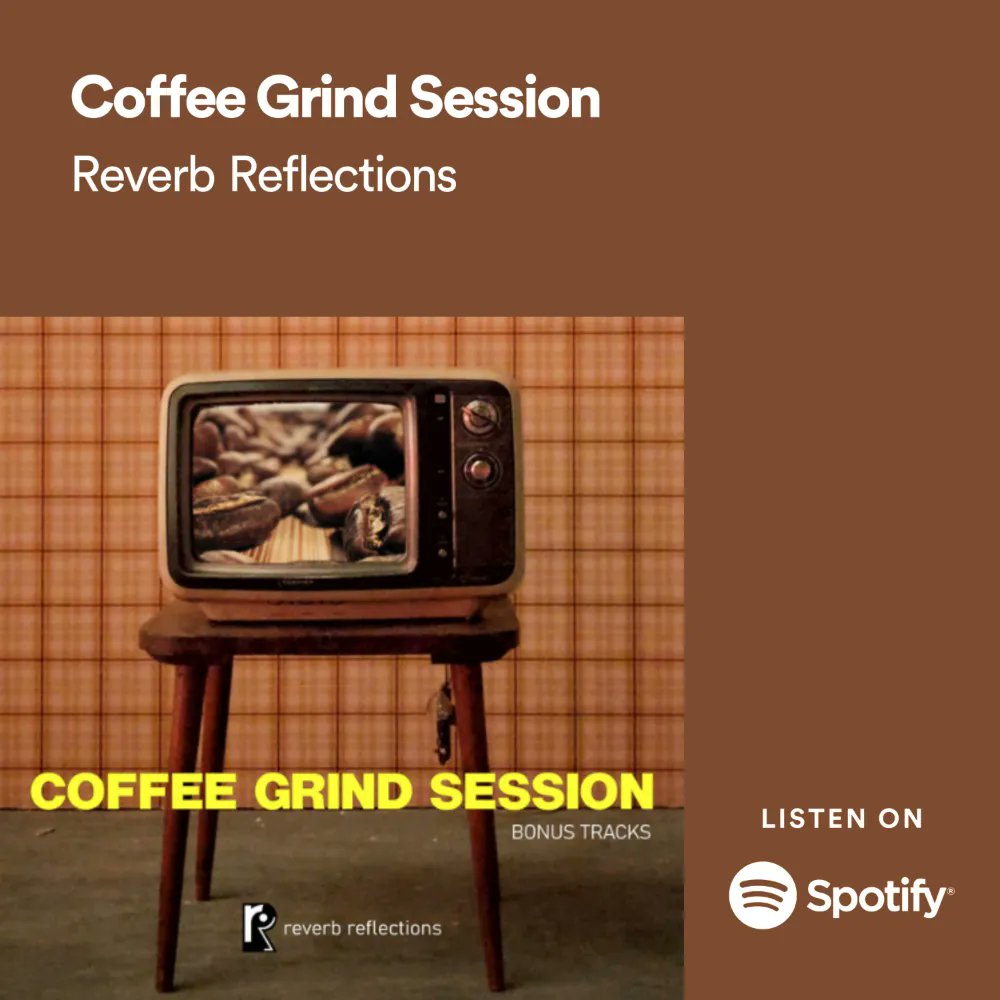 Coffee Grind Session
Reverb Reflections

COFFEE GRIND SESSION
BONUS TRACKS

reverb reflections

LISTEN ON
Spotify®